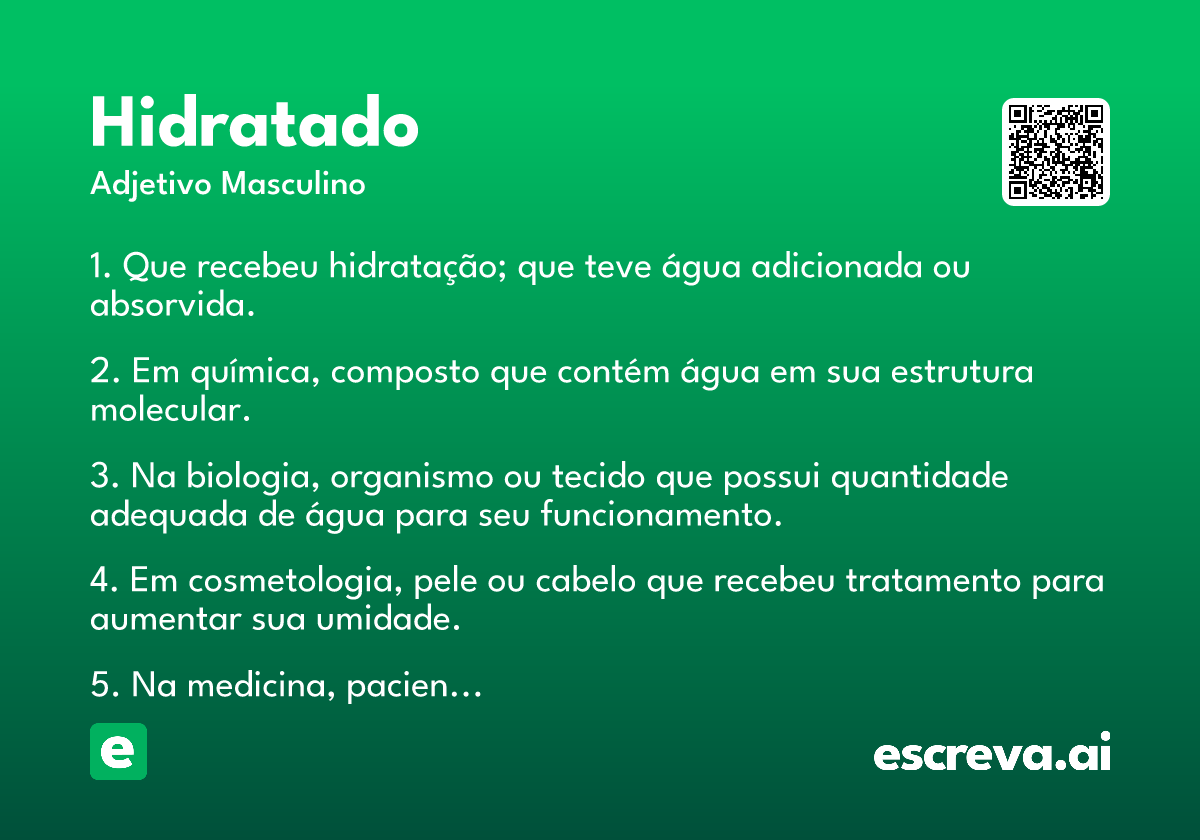 Hidratado
Adjetivo Masculino

1. Que recebeu hidratação; que teve água adicionada ou absorvida.

2. Em química, composto que contém água em sua estrutura molecular.

3. Na biologia, organismo ou tecido que possui quantidade adequada de água para seu funcionamento.

4. Em cosmetologia, pele ou cabelo que recebeu tratamento para aumentar sua umidade.

5. Na medicina, pacien...

e

escreva.ai